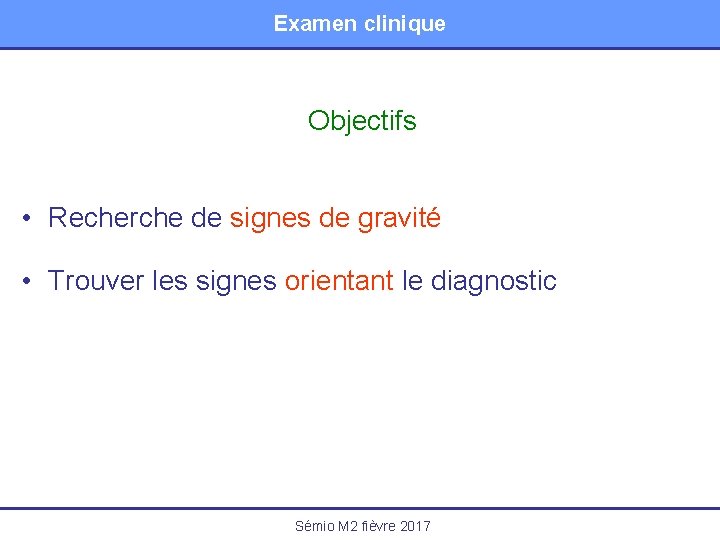 Examen clinique

Objectifs

• Recherche de signes de gravité

• Trouver les signes orientant le diagnostic

Sémio M2 fièvre 2017